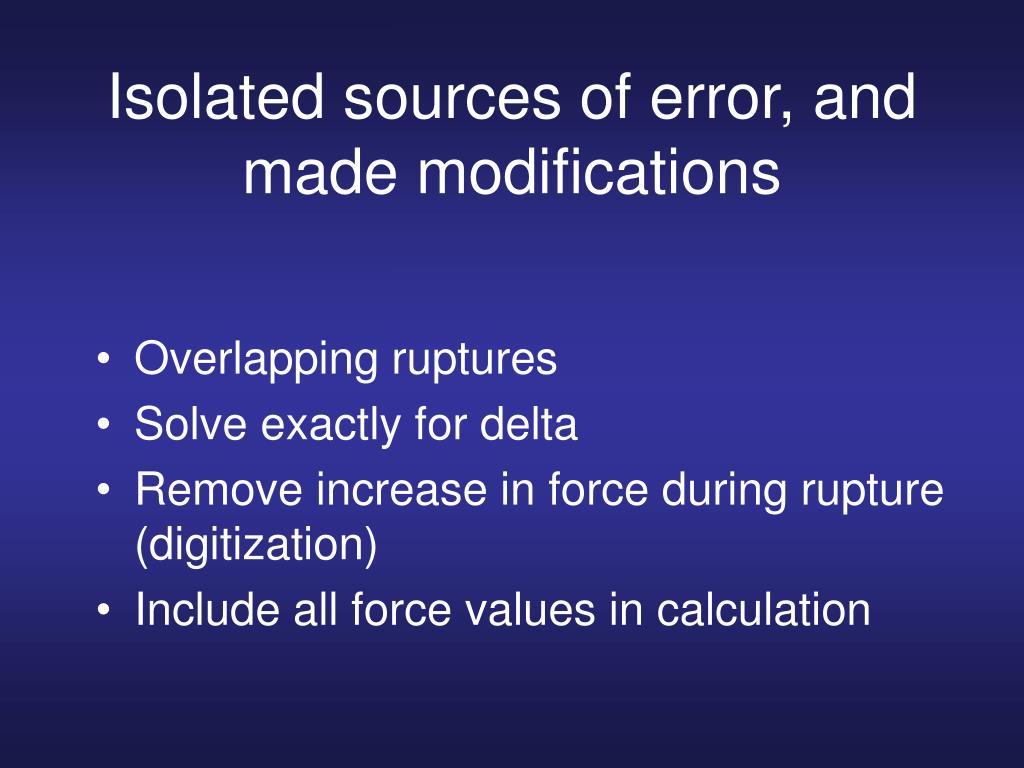 Isolated sources of error, and made modifications

• Overlapping ruptures
• Solve exactly for delta
• Remove increase in force during rupture (digitization)
• Include all force values in calculation